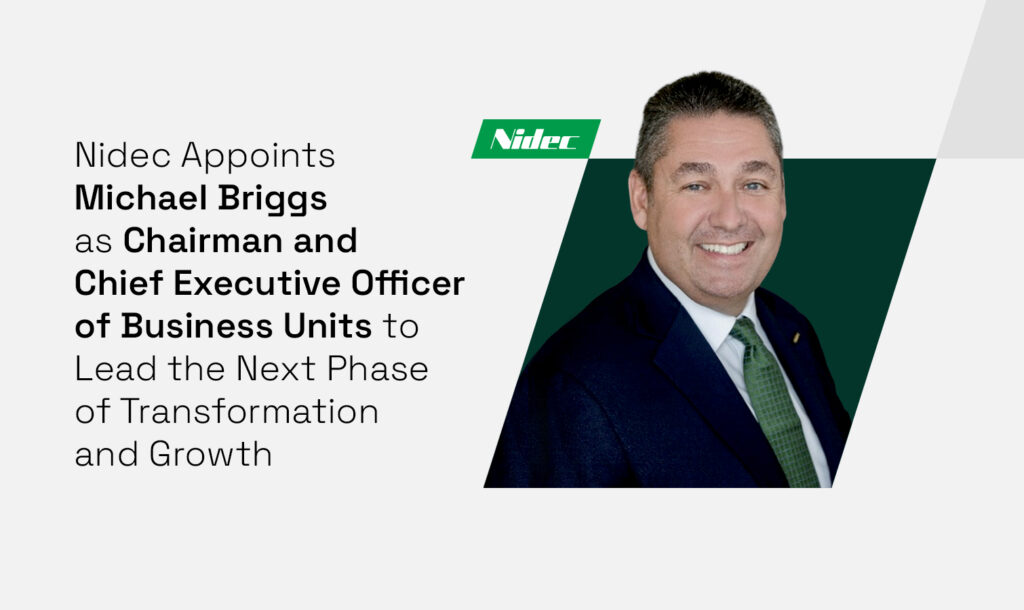 Nidec Appoints Michael Briggs as Chairman and Chief Executive Officer of Business Units to Lead the Next Phase of Transformation and Growth

Nidec